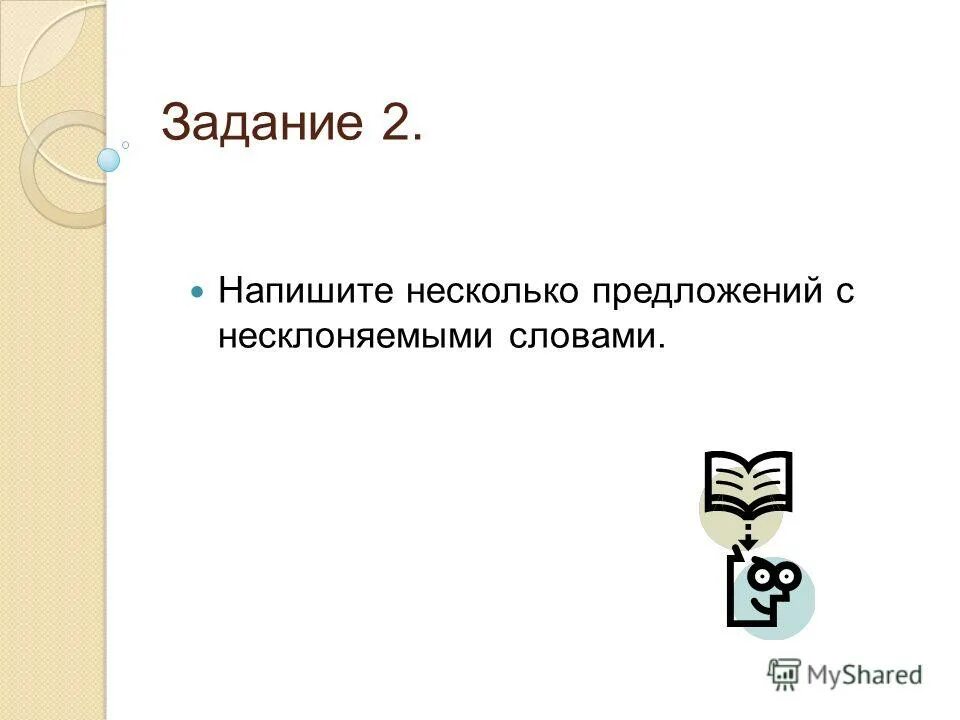 Задание 2.

Напишите несколько предложений с несклоняемыми словами.

MyShared